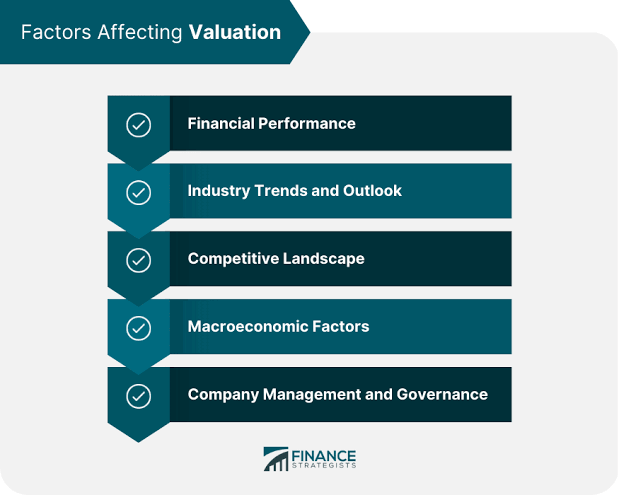 Factors Affecting Valuation

Financial Performance

Industry Trends and Outlook

Competitive Landscape

Macroeconomic Factors

Company Management and Governance

FINANCE STRATEGISTS